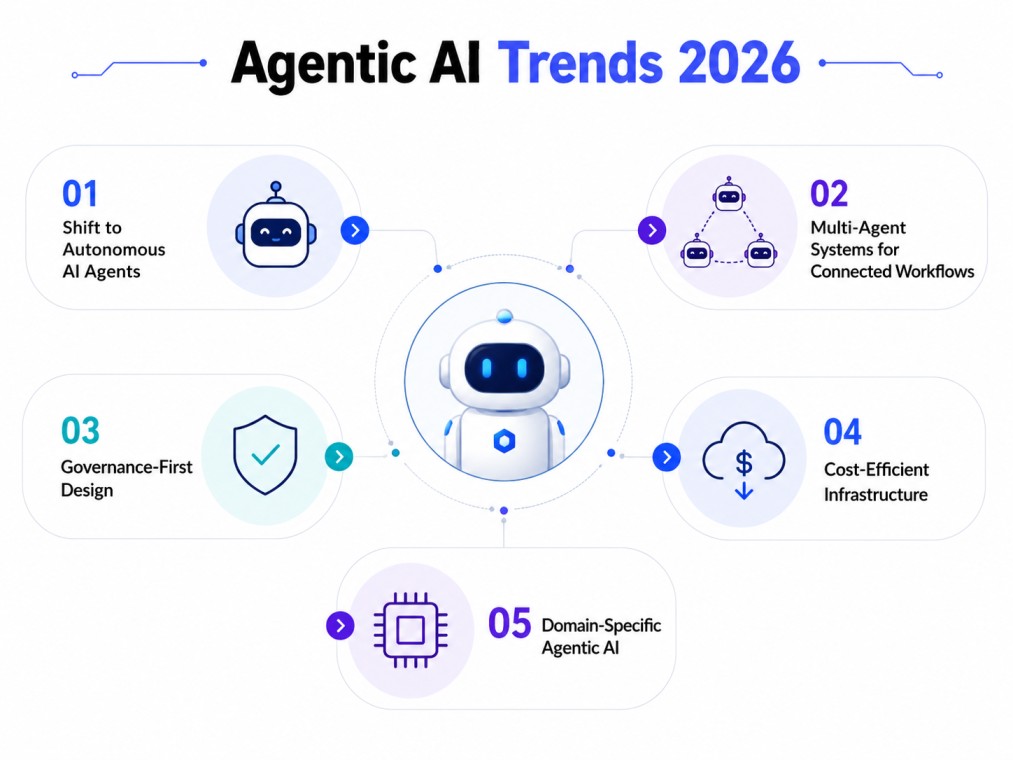 Agentic AI Trends 2026

01
Shift to Autonomous AI Agents

02
Multi-Agent Systems for Connected Workflows

03
Governance-First Design

04
Cost-Efficient Infrastructure

05
Domain-Specific Agentic AI